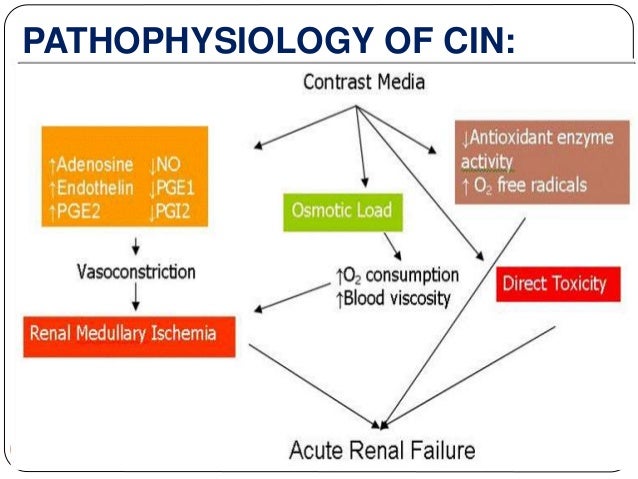 PATHOPHYSIOLOGY OF CIN:

Contrast Media

↑Adenosine ↓NO
↑Endothelin ↓PGE1
↑PGE2 ↓PGI2

Osmotic Load

↓Antioxidant enzyme activity
↑ $O_2$ free radicals

Vasoconstriction

↑$O_2$ consumption
↑Blood viscosity

Direct Toxicity

Renal Medullary Ischemia

Acute Renal Failure